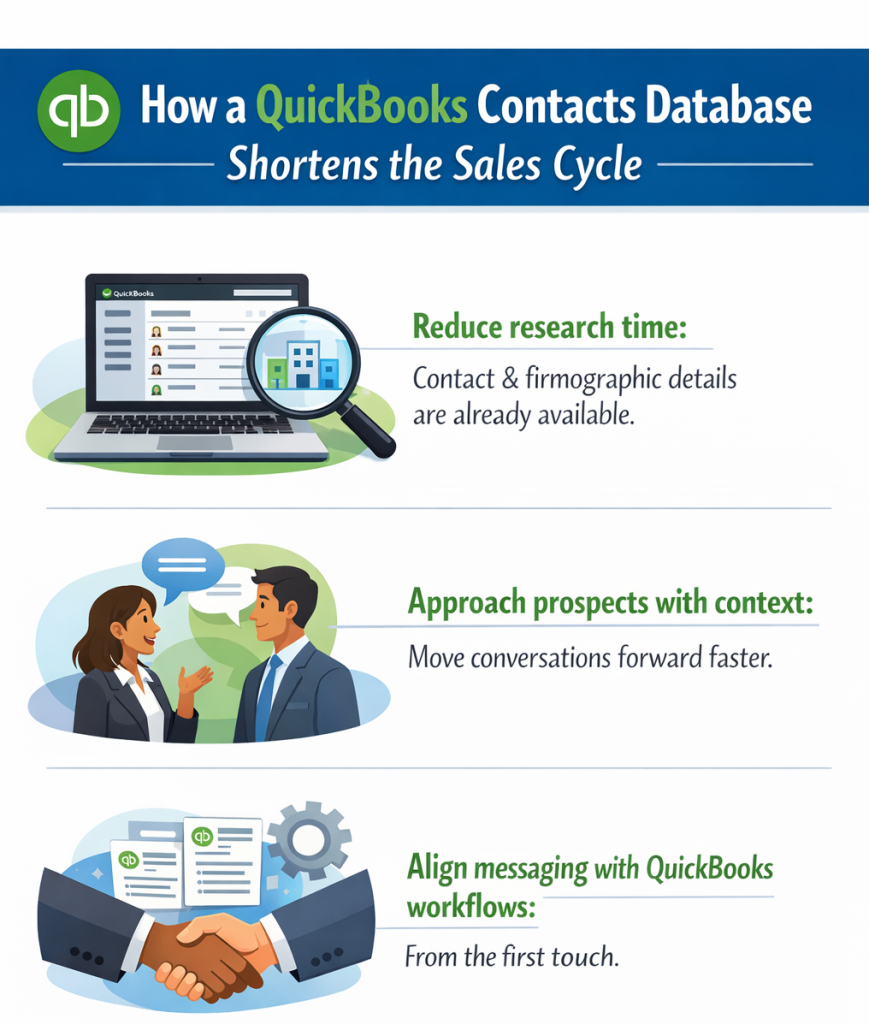 How a QuickBooks Contacts Database Shortens the Sales Cycle

QuickBooks

Reduce research time:
Contact & firmographic details are already available.

Approach prospects with context:
Move conversations forward faster.

Align messaging with QuickBooks workflows:
From the first touch.